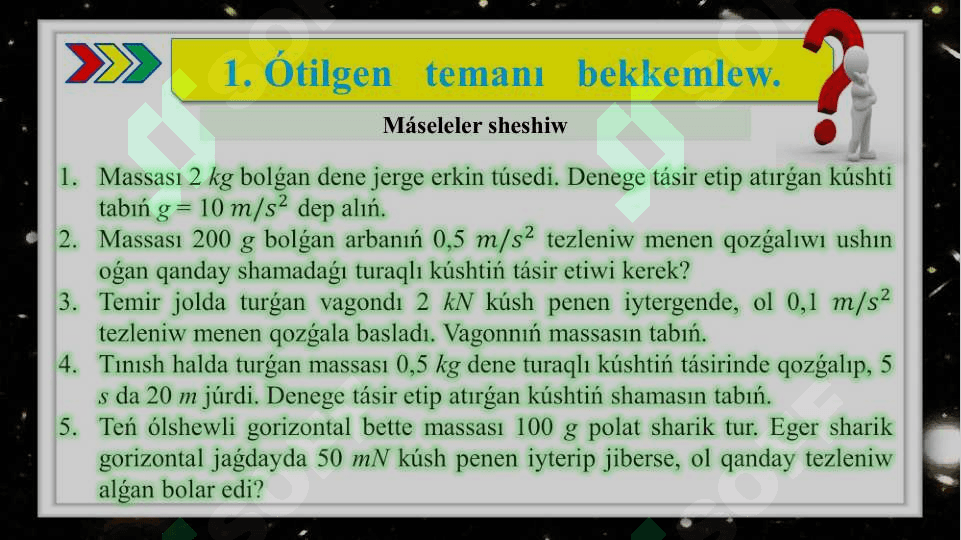 1. Ótilgen temanı bekkemlew.

Máseleler sheshiw

1. Massası 2 $kg$ bolǵan dene jerge erkin túsedi. Denege tásir etip atırǵan kúshti tabıń $g = 10\ m/s^2$ dep alıń.
2. Massası 200 $g$ bolǵan arbanıń 0,5 $m/s^2$ tezleniw menen qozǵalıwı ushın oǵan qanday shamadaǵı turaqlı kúshtiń tásir etiwi kerek?
3. Temir jolda turǵan vagondı 2 $kN$ kúsh penen iytergende, ol 0,1 $m/s^2$ tezleniw menen qozǵala basladı. Vagonnıń massasın tabıń.
4. Tınısh halda turǵan massası 0,5 $kg$ dene turaqlı kúshtiń tásirinde qozǵalıp, 5 $s$ da 20 $m$ júrdi. Denege tásir etip atırǵan kúshtiń shamasın tabıń.
5. Teń ólshewli gorizontal bette massası 100 $g$ polat sharik tur. Eger sharik gorizontal jaǵdayda 50 $mN$ kúsh penen iyterip jiberse, ol qanday tezleniw alǵan bolar edi?